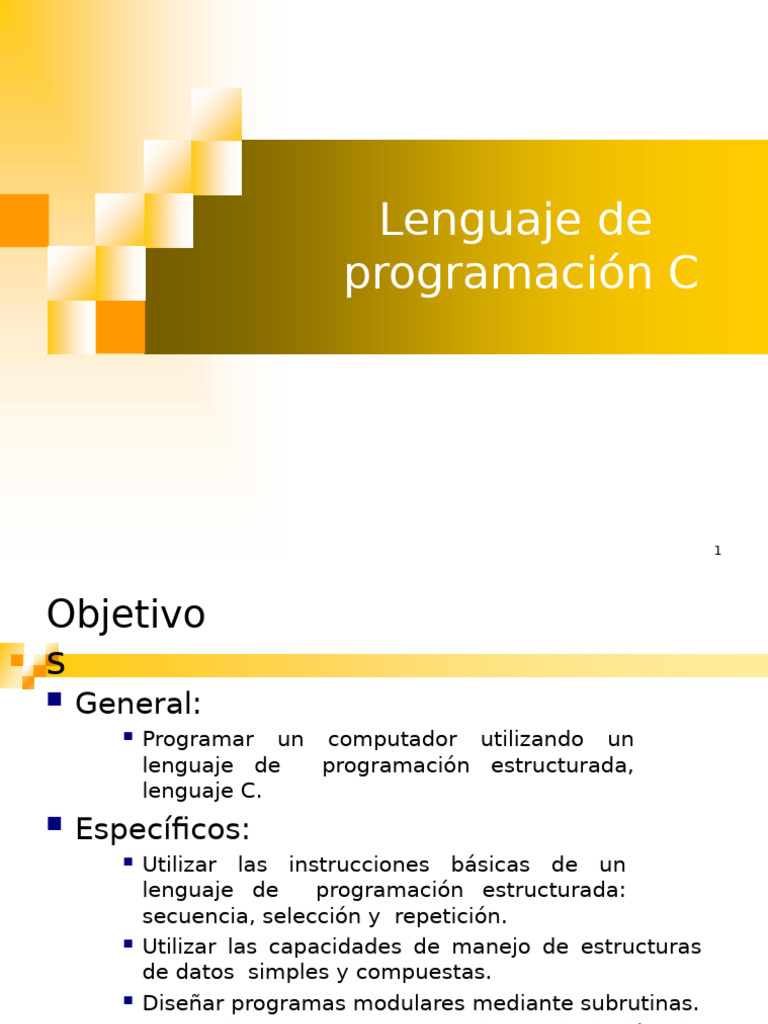 Lenguaje de programación C

1

Objetivo
s

General:

Programar un computador utilizando un lenguaje de programación estructurada, lenguaje C.

Específicos:

Utilizar las instrucciones básicas de un lenguaje de programación estructurada: secuencia, selección y repetición.

Utilizar las capacidades de manejo de estructuras de datos simples y compuestas.

Diseñar programas modulares mediante subrutinas.